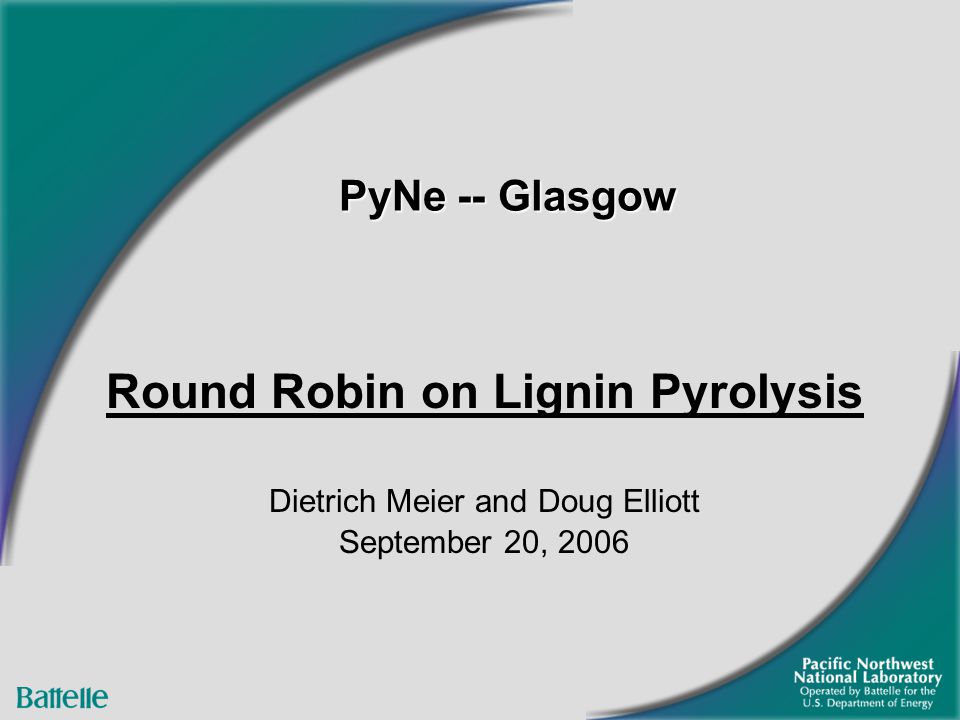 PyNe -- Glasgow

Round Robin on Lignin Pyrolysis

Dietrich Meier and Doug Elliott
September 20, 2006

Battelle

Pacific Northwest National Laboratory
Operated by Battelle for the U.S. Department of Energy